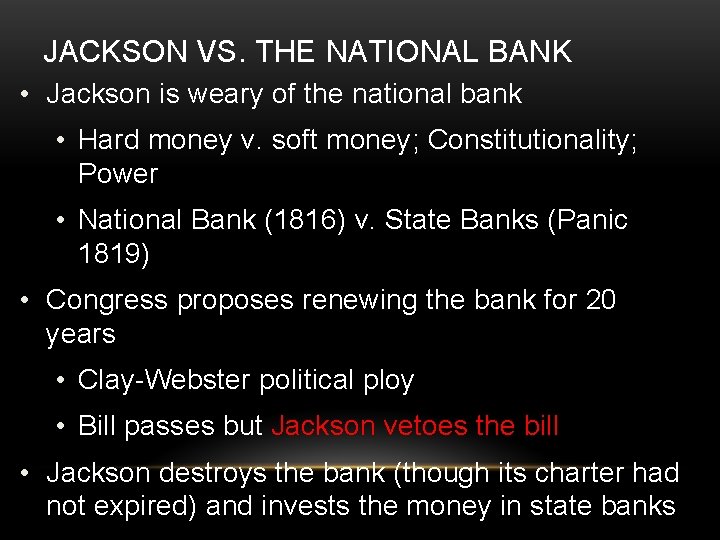 JACKSON VS. THE NATIONAL BANK

• Jackson is weary of the national bank
 • Hard money v. soft money; Constitutionality; Power
 • National Bank (1816) v. State Banks (Panic 1819)
• Congress proposes renewing the bank for 20 years
 • Clay-Webster political ploy
 • Bill passes but Jackson vetoes the bill
• Jackson destroys the bank (though its charter had not expired) and invests the money in state banks